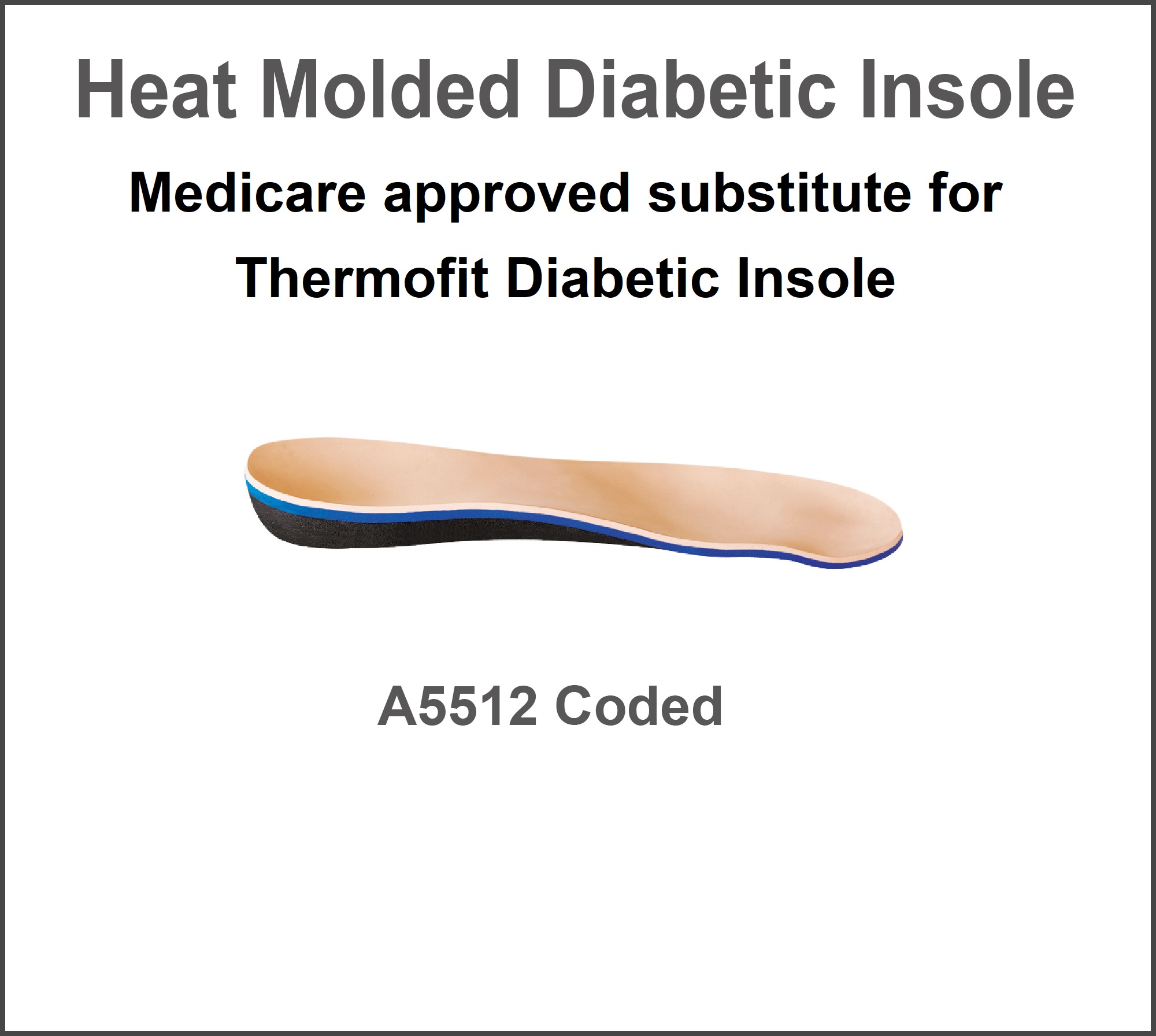 Heat Molded Diabetic Insole

Medicare approved substitute for Thermofit Diabetic Insole

A5512 Coded